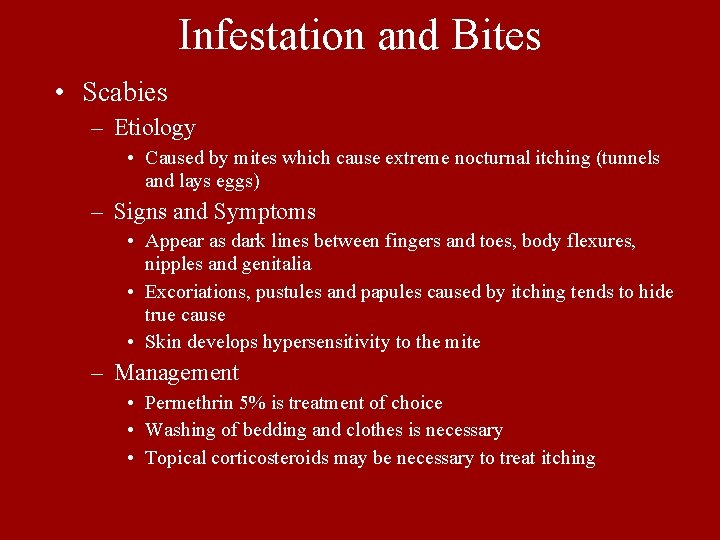 Infestation and Bites

• Scabies
  – Etiology
    • Caused by mites which cause extreme nocturnal itching (tunnels and lays eggs)
  – Signs and Symptoms
    • Appear as dark lines between fingers and toes, body flexures, nipples and genitalia
    • Excoriations, pustules and papules caused by itching tends to hide true cause
    • Skin develops hypersensitivity to the mite
  – Management
    • Permethrin 5% is treatment of choice
    • Washing of bedding and clothes is necessary
    • Topical corticosteroids may be necessary to treat itching